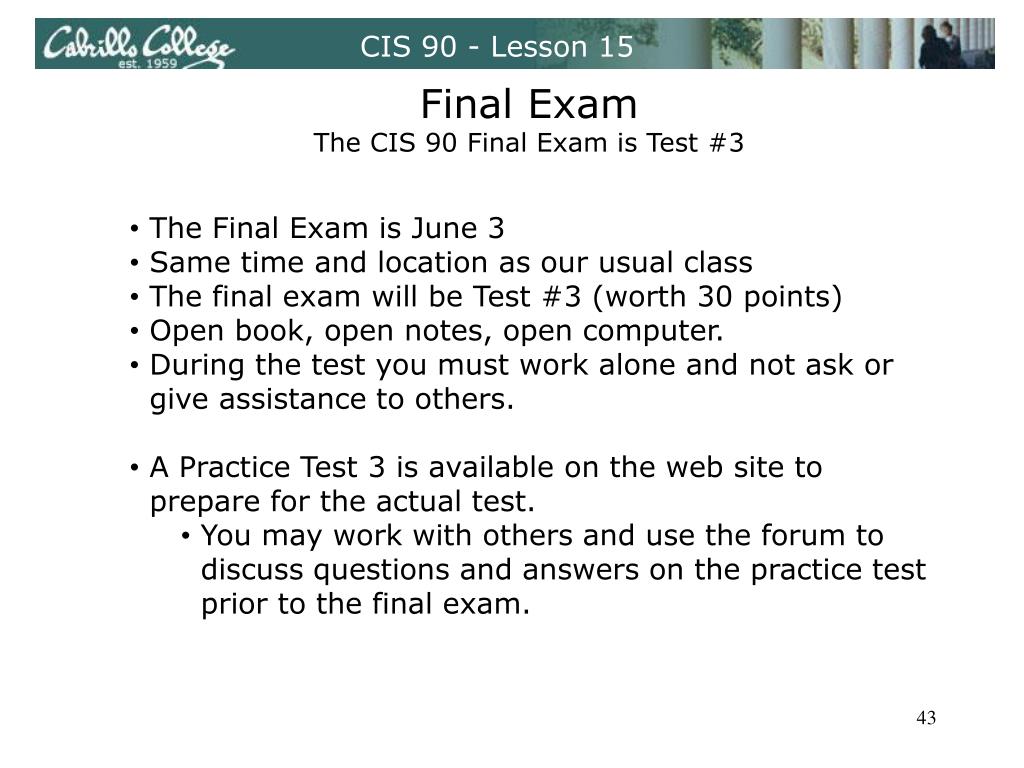 Cabrillo College
est. 1959
CIS 90 - Lesson 15

Final Exam
The CIS 90 Final Exam is Test #3

• The Final Exam is June 3
• Same time and location as our usual class
• The final exam will be Test #3 (worth 30 points)
• Open book, open notes, open computer.
• During the test you must work alone and not ask or give assistance to others.

• A Practice Test 3 is available on the web site to prepare for the actual test.
  • You may work with others and use the forum to discuss questions and answers on the practice test prior to the final exam.

43